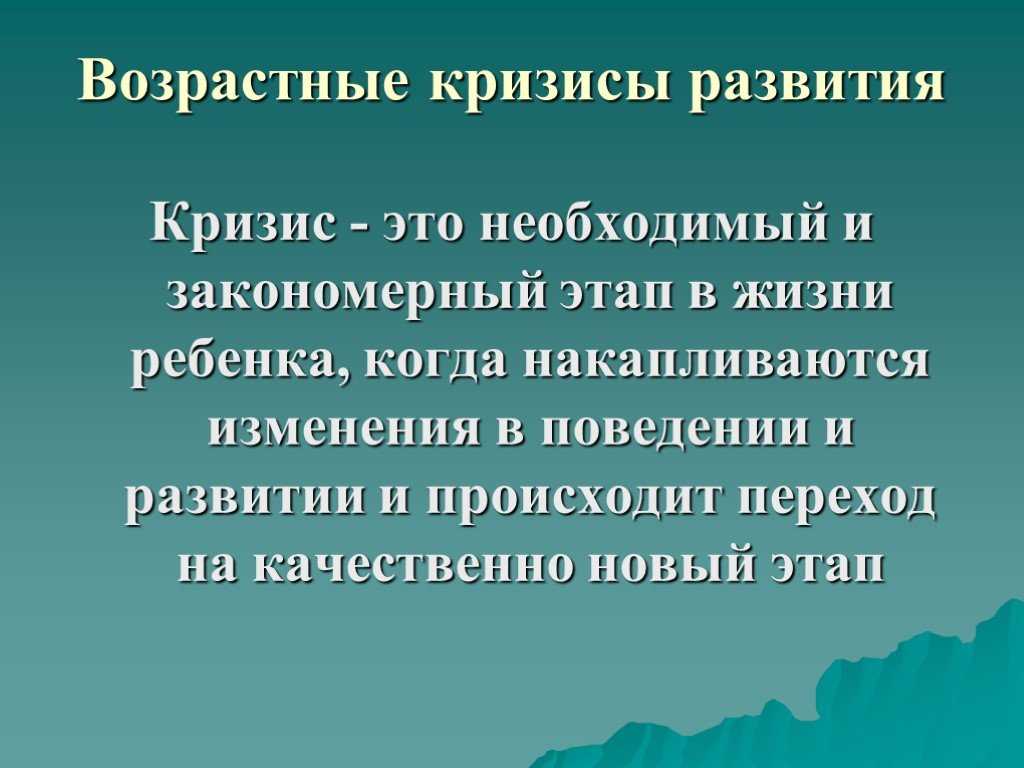 Возрастные кризисы развития

Кризис - это необходимый и закономерный этап в жизни ребенка, когда накапливаются изменения в поведении и развитии и происходит переход на качественно новый этап